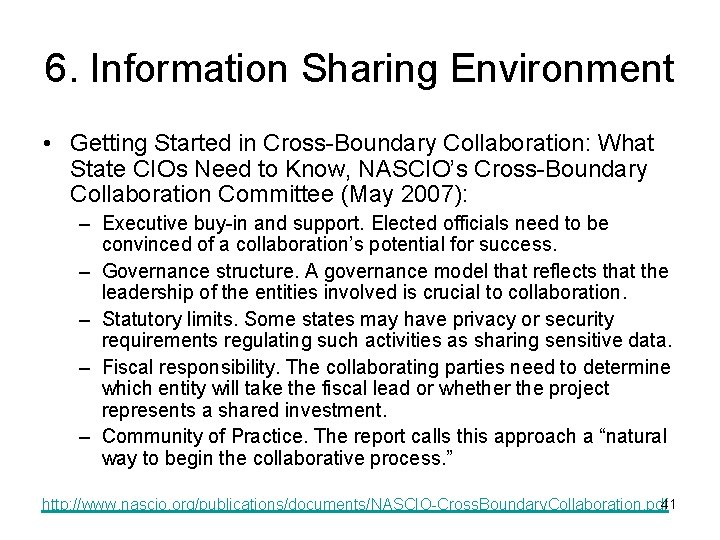 6. Information Sharing Environment

• Getting Started in Cross-Boundary Collaboration: What State CIOs Need to Know, NASCIO's Cross-Boundary Collaboration Committee (May 2007):

– Executive buy-in and support. Elected officials need to be convinced of a collaboration's potential for success.

– Governance structure. A governance model that reflects that the leadership of the entities involved is crucial to collaboration.

– Statutory limits. Some states may have privacy or security requirements regulating such activities as sharing sensitive data.

– Fiscal responsibility. The collaborating parties need to determine which entity will take the fiscal lead or whether the project represents a shared investment.

– Community of Practice. The report calls this approach a "natural way to begin the collaborative process."

http://www.nascio.org/publications/documents/NASCIO-CrossBoundaryCollaboration.pdf

41